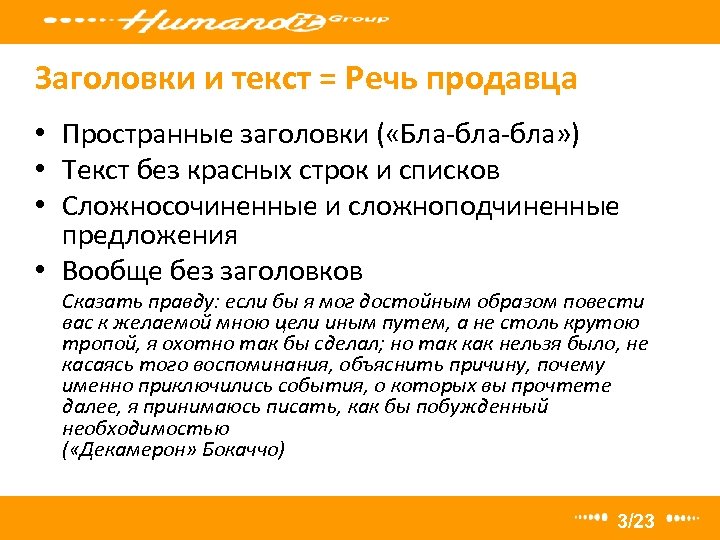 Humanoit Group

Заголовки и текст = Речь продавца

• Пространные заголовки («Бла-бла-бла»)
• Текст без красных строк и списков
• Сложносочиненные и сложноподчиненные предложения
• Вообще без заголовков

Сказать правду: если бы я мог достойным образом повести вас к желаемой мною цели иным путем, а не столь крутою тропой, я охотно так бы сделал; но так как нельзя было, не касаясь того воспоминания, объяснить причину, почему именно приключились события, о которых вы прочтете далее, я принимаюсь писать, как бы побужденный необходимостью
(«Декамерон» Бокаччо)

3/23